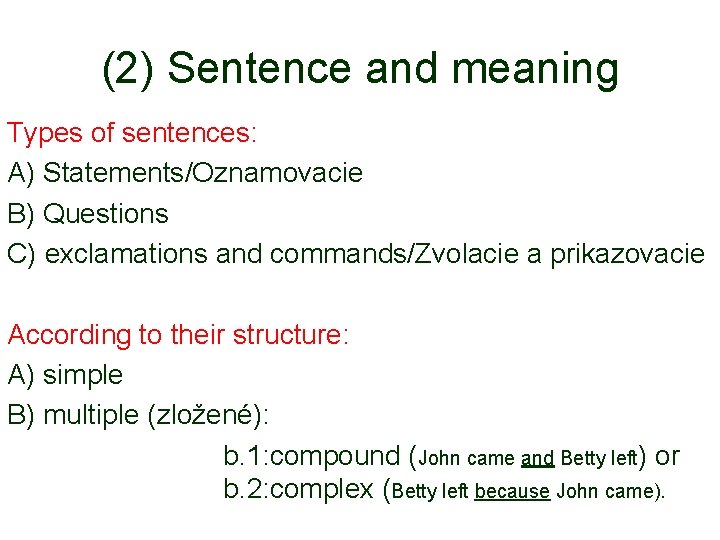 (2) Sentence and meaning

Types of sentences:

A) Statements/Oznamovacie

B) Questions

C) exclamations and commands/Zvolacie a prikazovacie

According to their structure:

A) simple

B) multiple (zložené):

b.1:compound (John came and Betty left) or

b.2:complex (Betty left because John came).